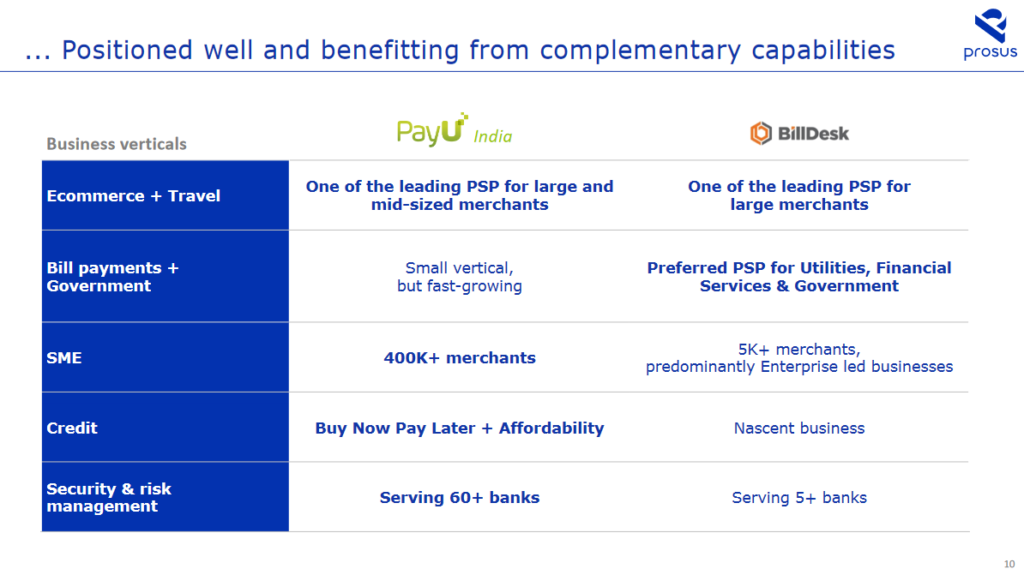 ... Positioned well and benefitting from complementary capabilities

prosus

| Business verticals | PayU India | BillDesk |
|---|---|---|
| Ecommerce + Travel | One of the leading PSP for large and mid-sized merchants | One of the leading PSP for large merchants |
| Bill payments + Government | Small vertical, but fast-growing | Preferred PSP for Utilities, Financial Services & Government |
| SME | 400K+ merchants | 5K+ merchants, predominantly Enterprise led businesses |
| Credit | Buy Now Pay Later + Affordability | Nascent business |
| Security & risk management | Serving 60+ banks | Serving 5+ banks |

10